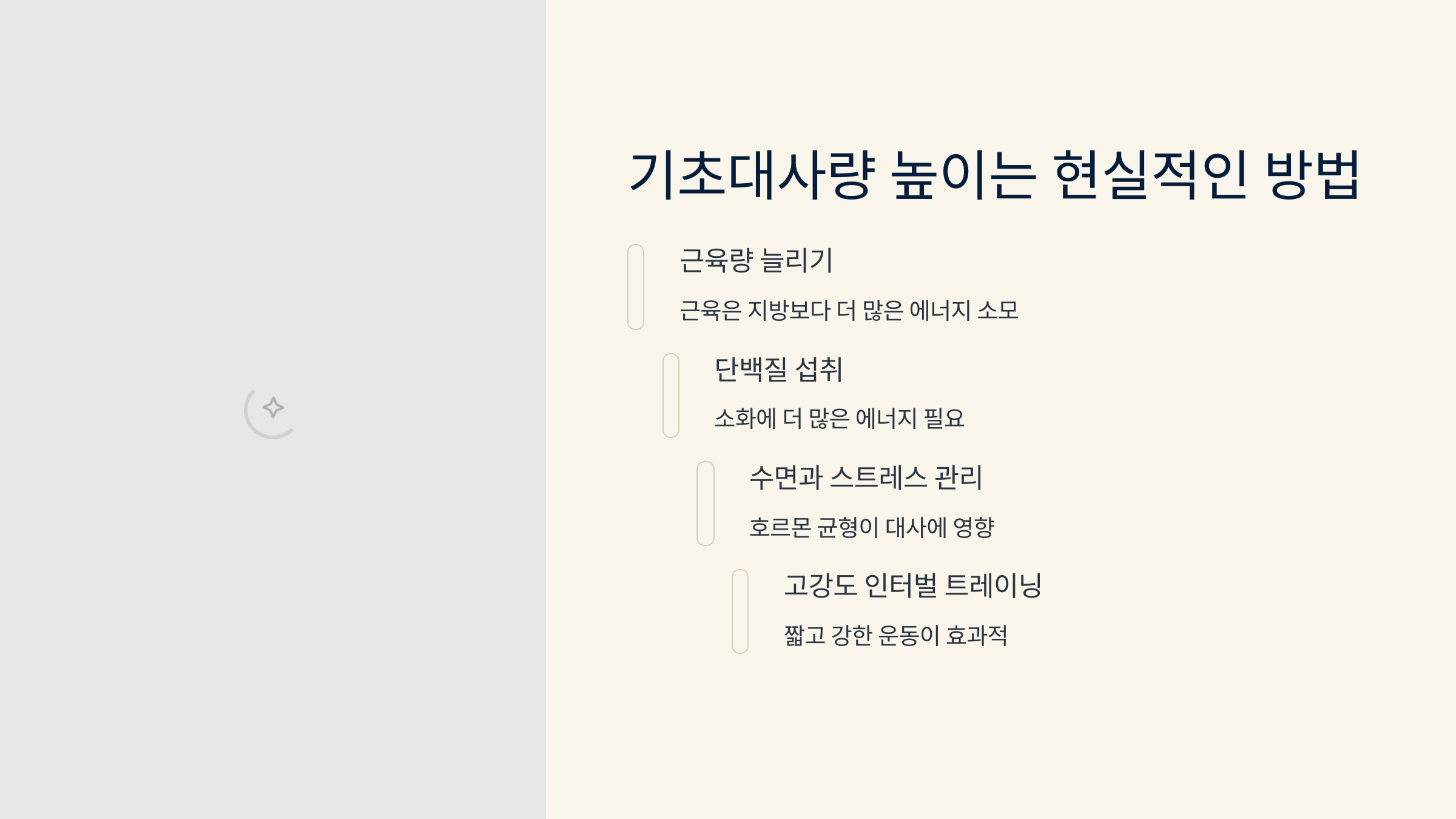 기초대사량 높이는 현실적인 방법

근육량 늘리기

근육은 지방보다 더 많은 에너지 소모

단백질 섭취

소화에 더 많은 에너지 필요

수면과 스트레스 관리

호르몬 균형이 대사에 영향

고강도 인터벌 트레이닝

짧고 강한 운동이 효과적